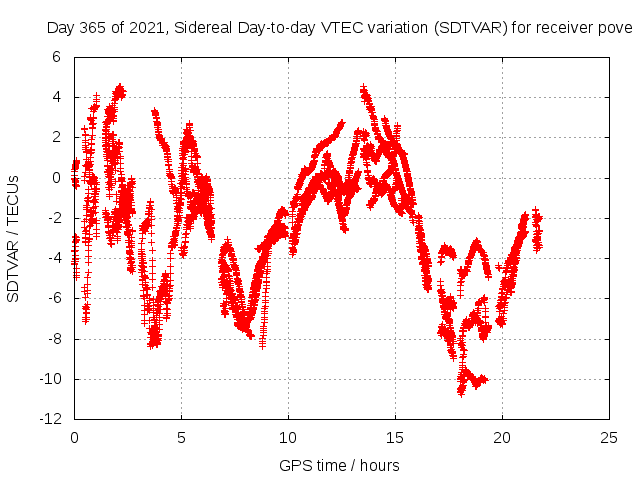 Day 365 of 2021, Sidereal Day-to-day VTEC variation (SDTVAR) for receiver pove

SDTVAR / TECUs

6
4
2
0
-2
-4
-6
-8
-10
-12

0
5
10
15
20
25

GPS time / hours